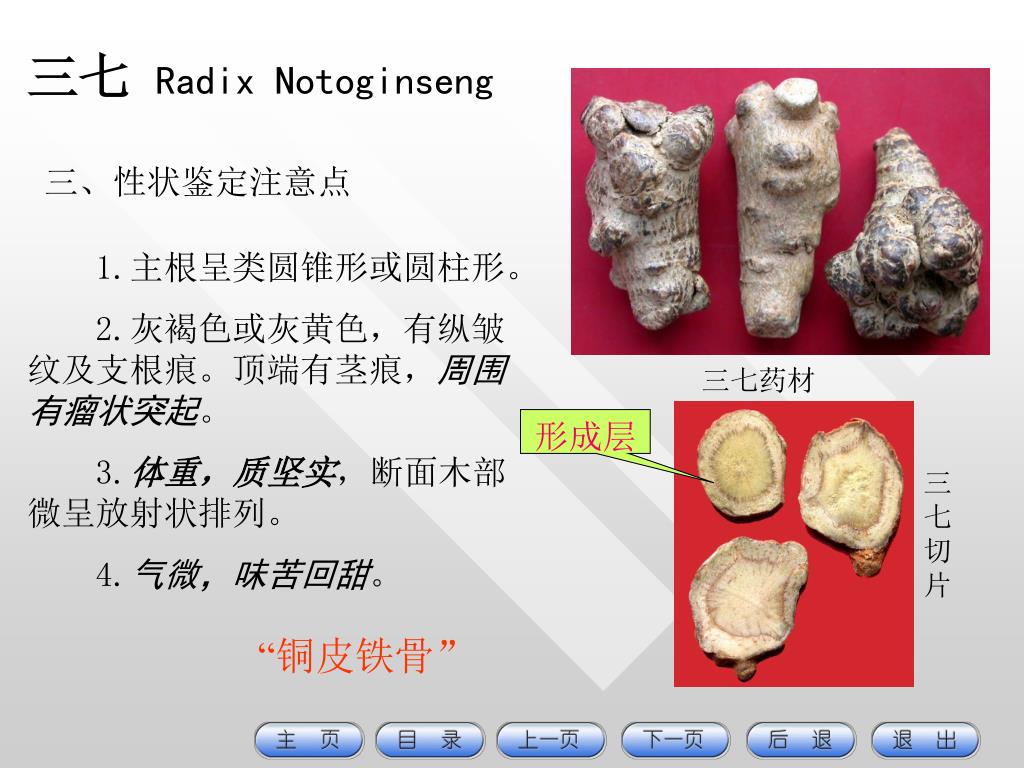 三七 Radix Notoginseng

三、性状鉴定注意点

1.主根呈类圆锥形或圆柱形。

2.灰褐色或灰黄色，有纵皱纹及支根痕。顶端有茎痕，周围有瘤状突起。

3.体重，质坚实，断面木部微呈放射状排列。

4.气微，味苦回甜。

“铜皮铁骨”

三七药材

形成层

三七切片

主 页　目 录　上一页　下一页　后 退　退 出